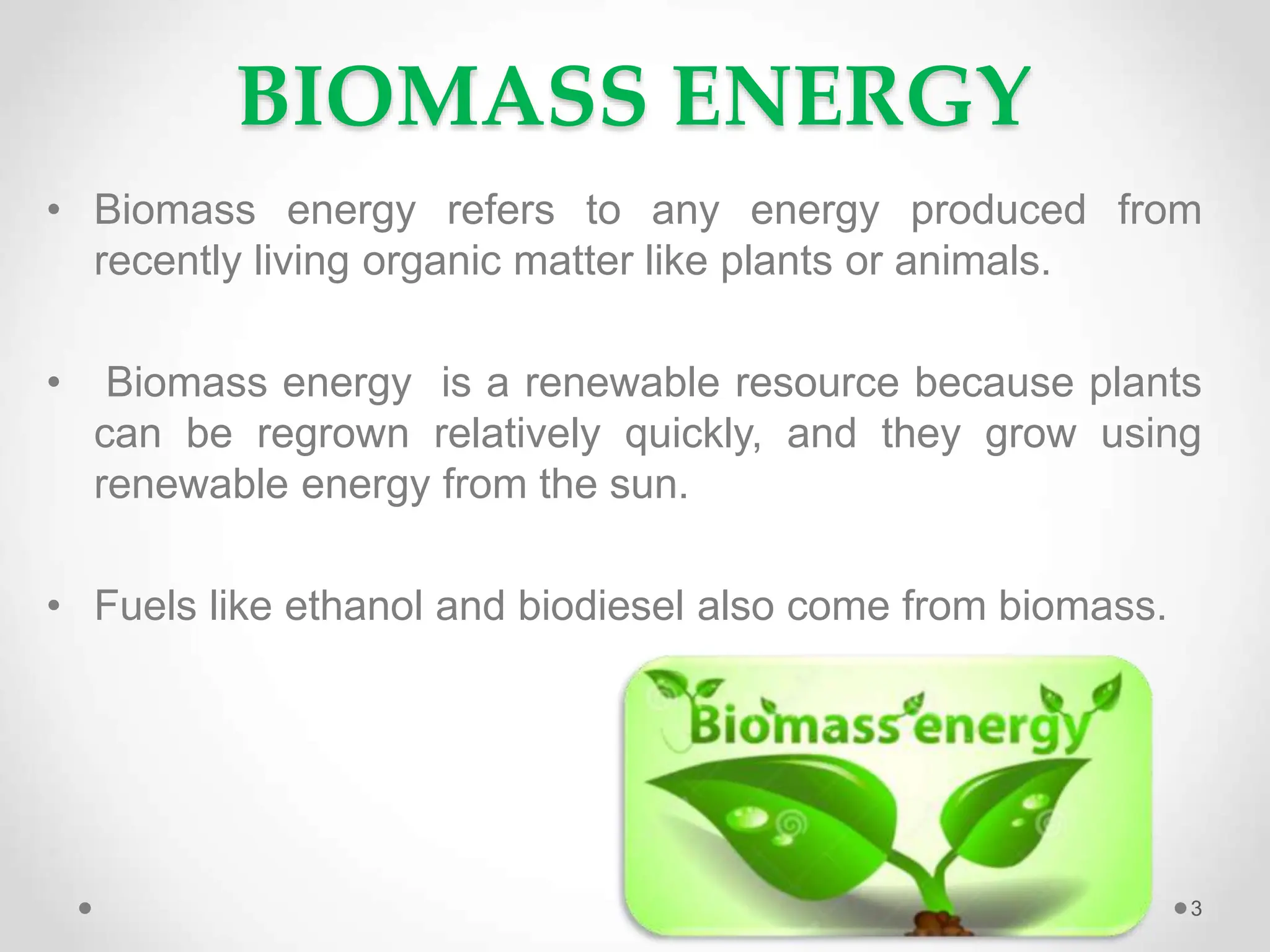 BIOMASS ENERGY

• Biomass energy refers to any energy produced from recently living organic matter like plants or animals.

• Biomass energy is a renewable resource because plants can be regrown relatively quickly, and they grow using renewable energy from the sun.

• Fuels like ethanol and biodiesel also come from biomass.

Biomass energy

3